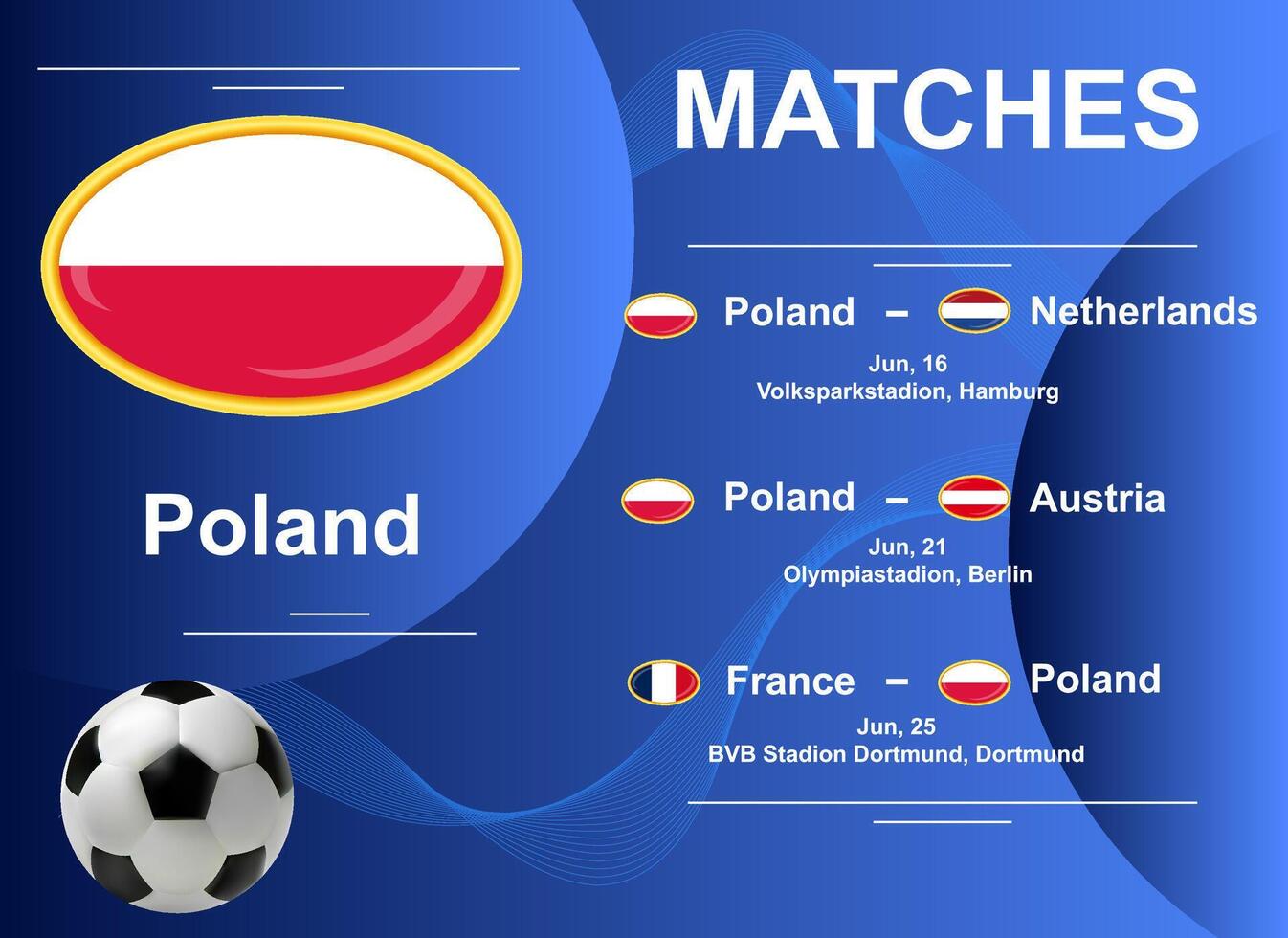 Poland

MATCHES

Poland – Netherlands
Jun, 16
Volksparkstadion, Hamburg

Poland – Austria
Jun, 21
Olympiastadion, Berlin

France – Poland
Jun, 25
BVB Stadion Dortmund, Dortmund